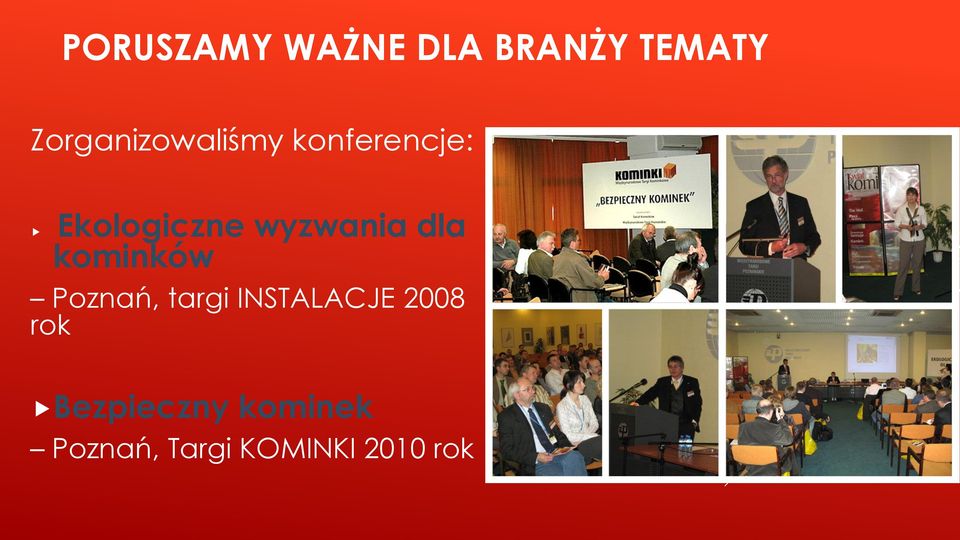 PORUSZAMY WAŻNE DLA BRANŻY TEMATY

Zorganizowaliśmy konferencje:

▸ Ekologiczne wyzwania dla kominków
– Poznań, targi INSTALACJE 2008 rok

▸ Bezpieczny kominek
– Poznań, Targi KOMINKI 2010 rok

KOMINKI

„BEZPIECZNY KOMINEK"